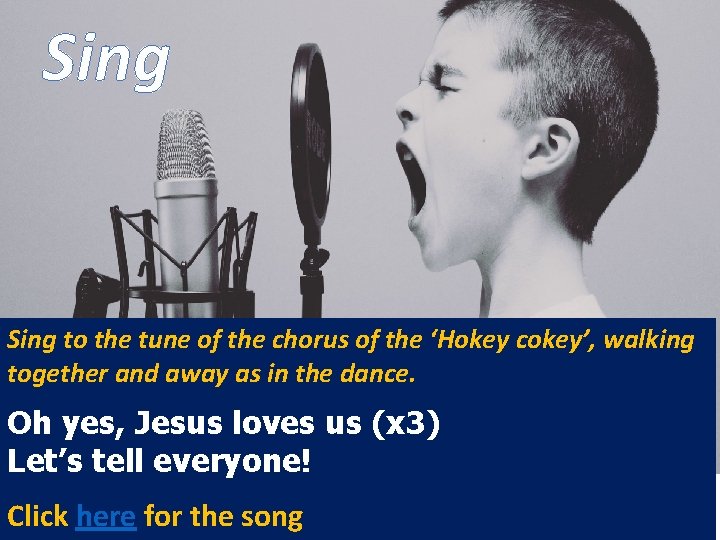 Sing

Sing to the tune of the chorus of the 'Hokey cokey', walking together and away as in the dance.

Oh yes, Jesus loves us (x3)
Let's tell everyone!

Click here for the song